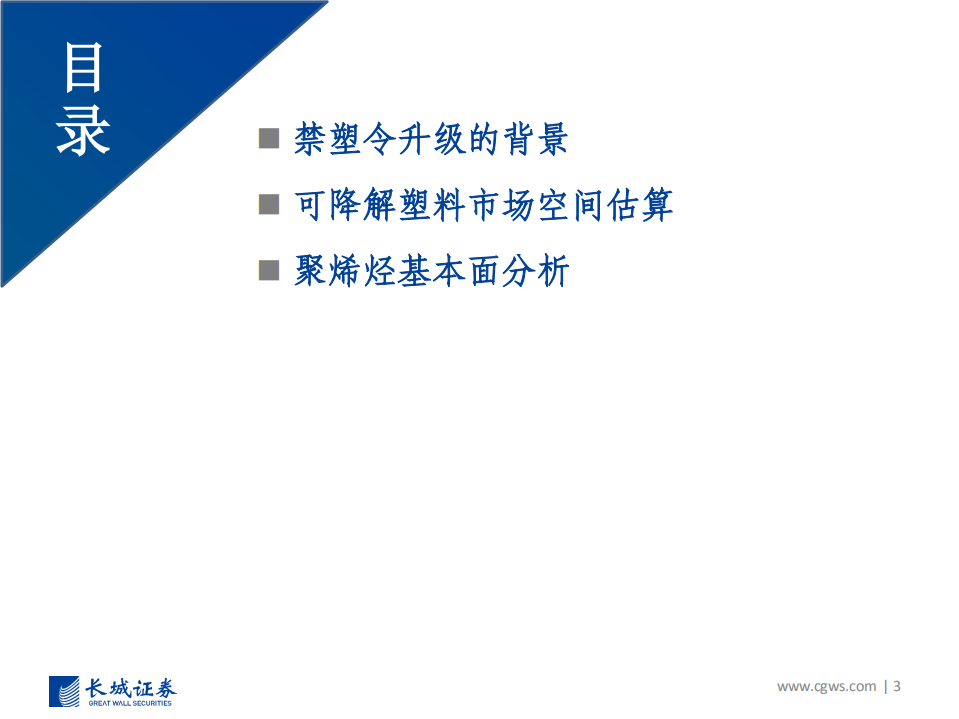 目录

■ 禁塑令升级的背景

■ 可降解塑料市场空间估算

■ 聚烯烃基本面分析

长城证券
GREAT WALL SECURITIES

www.cgws.com | 3